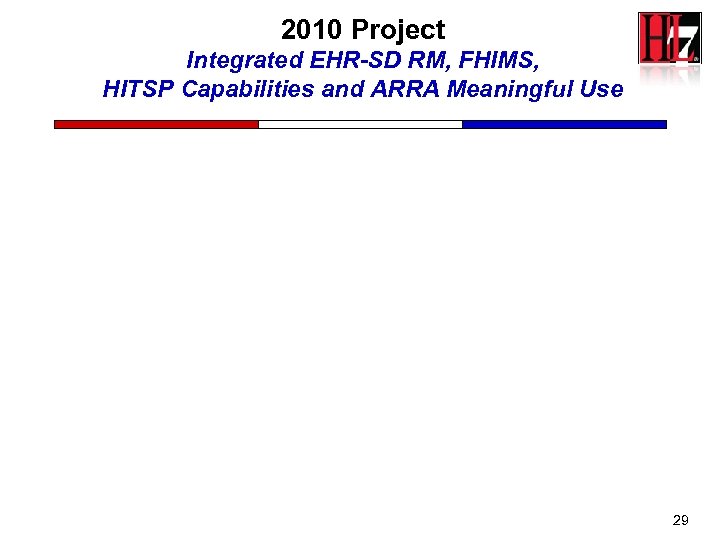 2010 Project
Integrated EHR-SD RM, FHIMS, HITSP Capabilities and ARRA Meaningful Use

HL7

29